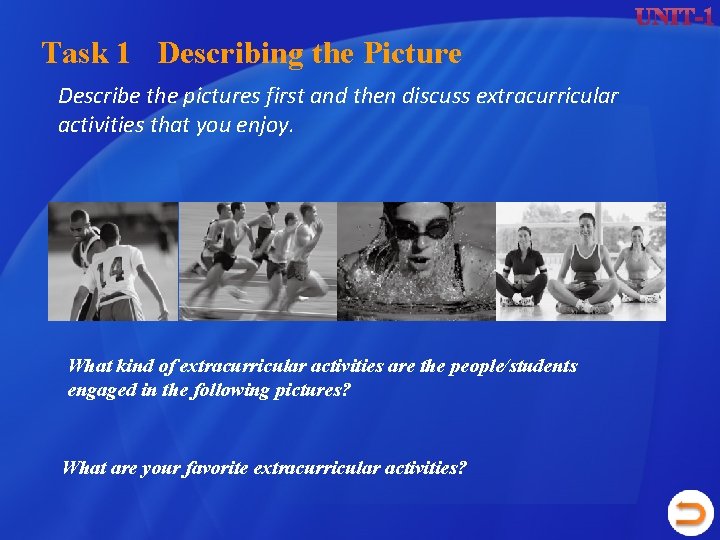 UNIT-1

Task 1 Describing the Picture

Describe the pictures first and then discuss extracurricular activities that you enjoy.

14

What kind of extracurricular activities are the people/students engaged in the following pictures?

What are your favorite extracurricular activities?